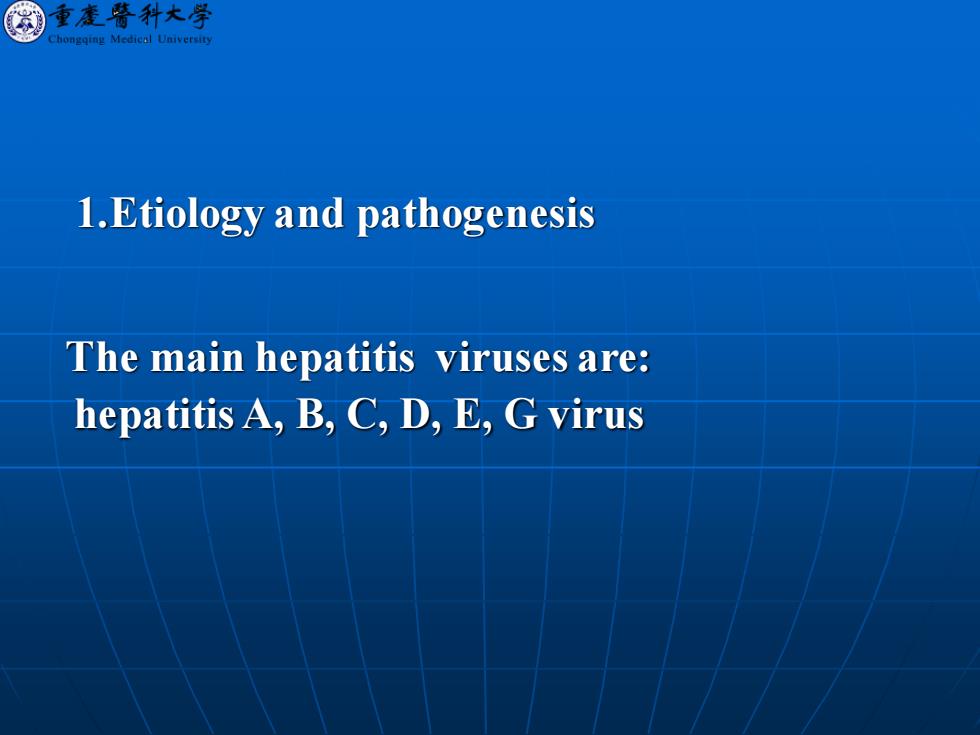 重慶醫科大學
Chongqing Medical University

1.Etiology and pathogenesis

The main hepatitis viruses are:
hepatitis A, B, C, D, E, G virus